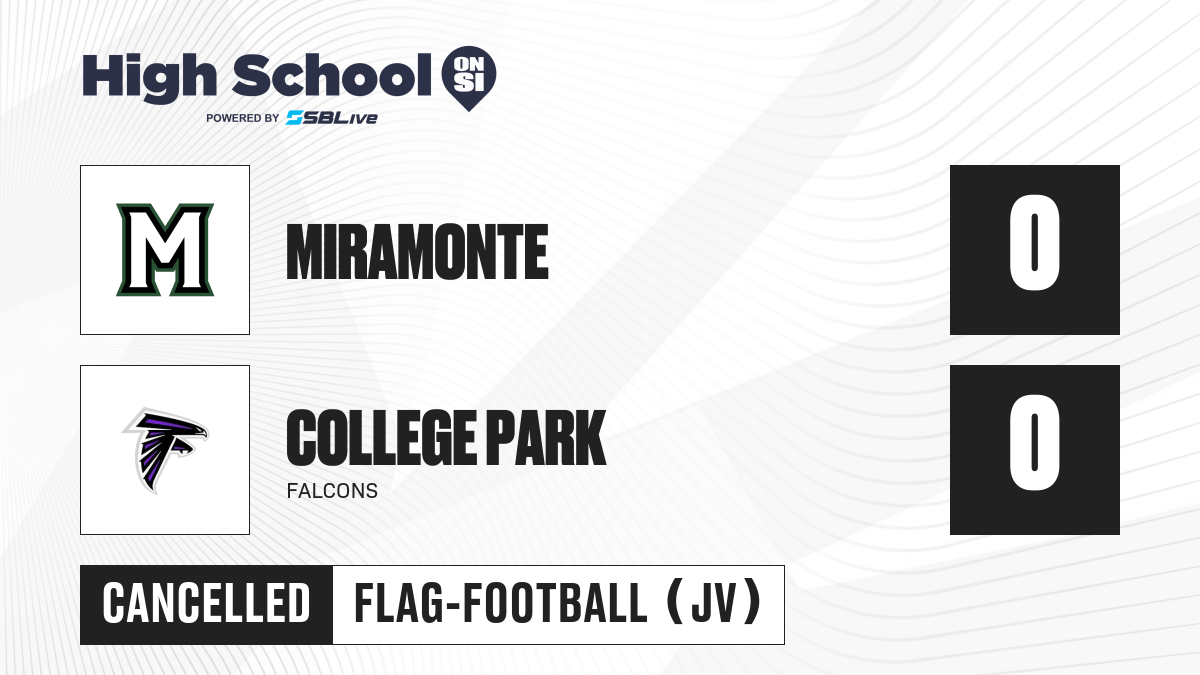 High School ON SI
POWERED BY SBLive

M

MIRAMONTE

0

COLLEGE PARK
FALCONS

0

CANCELLED FLAG-FOOTBALL (JV)